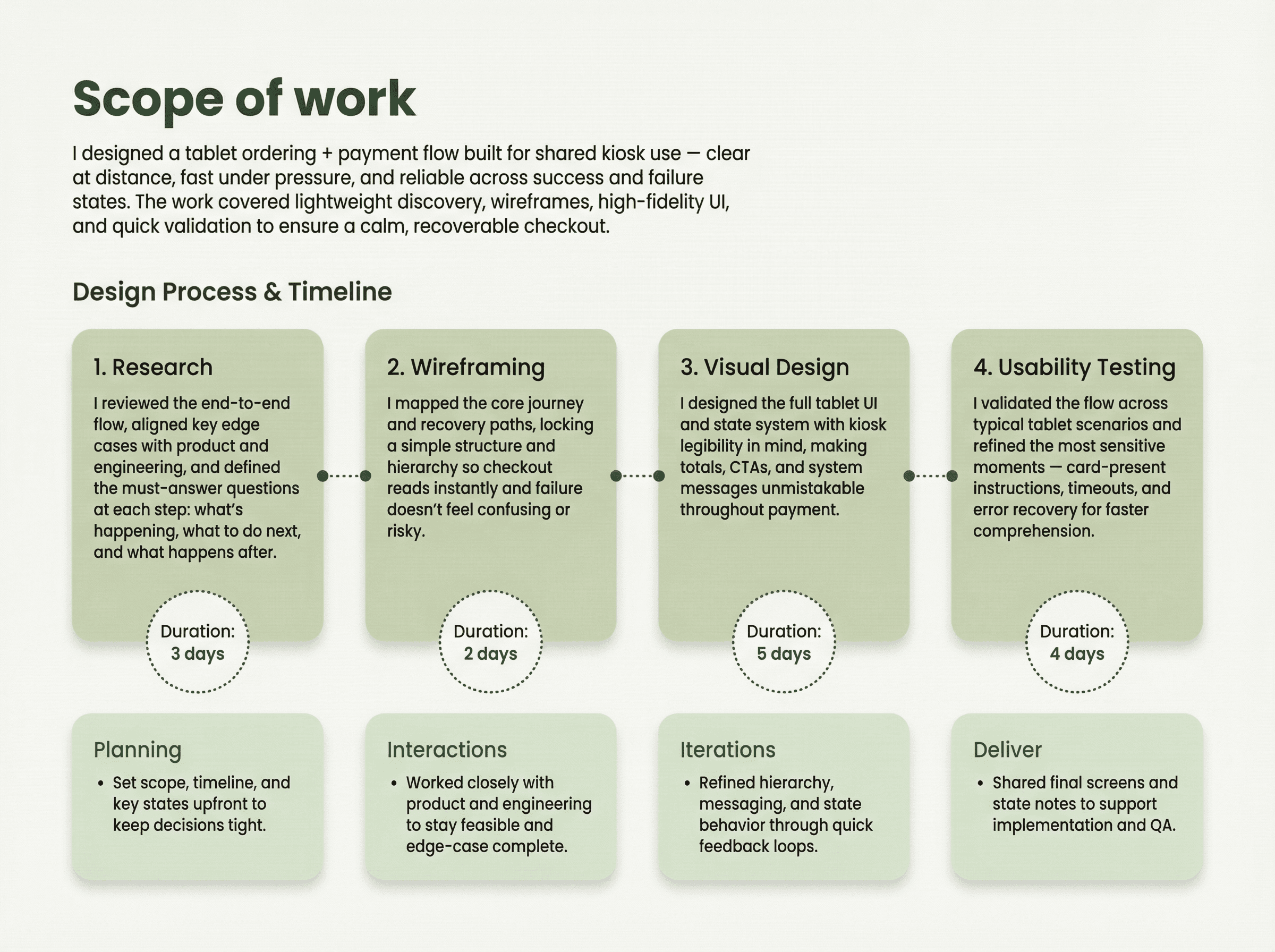 Scope of work

I designed a tablet ordering + payment flow built for shared kiosk use — clear at distance, fast under pressure, and reliable across success and failure states. The work covered lightweight discovery, wireframes, high-fidelity UI, and quick validation to ensure a calm, recoverable checkout.

Design Process & Timeline

1. Research

I reviewed the end-to-end flow, aligned key edge cases with product and engineering, and defined the must-answer questions at each step: what's happening, what to do next, and what happens after.

Duration: 3 days

2. Wireframing

I mapped the core journey and recovery paths, locking a simple structure and hierarchy so checkout reads instantly and failure doesn't feel confusing or risky.

Duration: 2 days

3. Visual Design

I designed the full tablet UI and state system with kiosk legibility in mind, making totals, CTAs, and system messages unmistakable throughout payment.

Duration: 5 days

4. Usability Testing

I validated the flow across typical tablet scenarios and refined the most sensitive moments — card-present instructions, timeouts, and error recovery for faster comprehension.

Duration: 4 days

Planning

• Set scope, timeline, and key states upfront to keep decisions tight.

Interactions

• Worked closely with product and engineering to stay feasible and edge-case complete.

Iterations

• Refined hierarchy, messaging, and state behavior through quick feedback loops.

Deliver

• Shared final screens and state notes to support implementation and QA.